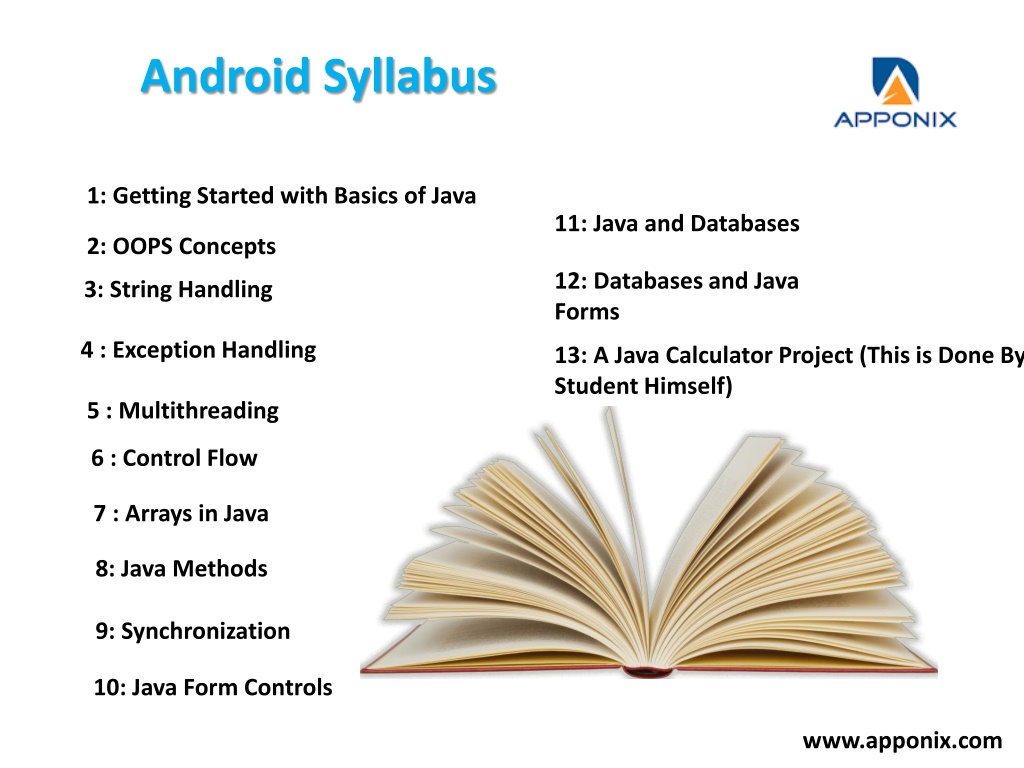 Android Syllabus

APPONIX

1: Getting Started with Basics of Java

2: OOPS Concepts

3: String Handling

4 : Exception Handling

5 : Multithreading

6 : Control Flow

7 : Arrays in Java

8: Java Methods

9: Synchronization

10: Java Form Controls

11: Java and Databases

12: Databases and Java Forms

13: A Java Calculator Project (This is Done By Student Himself)

www.apponix.com